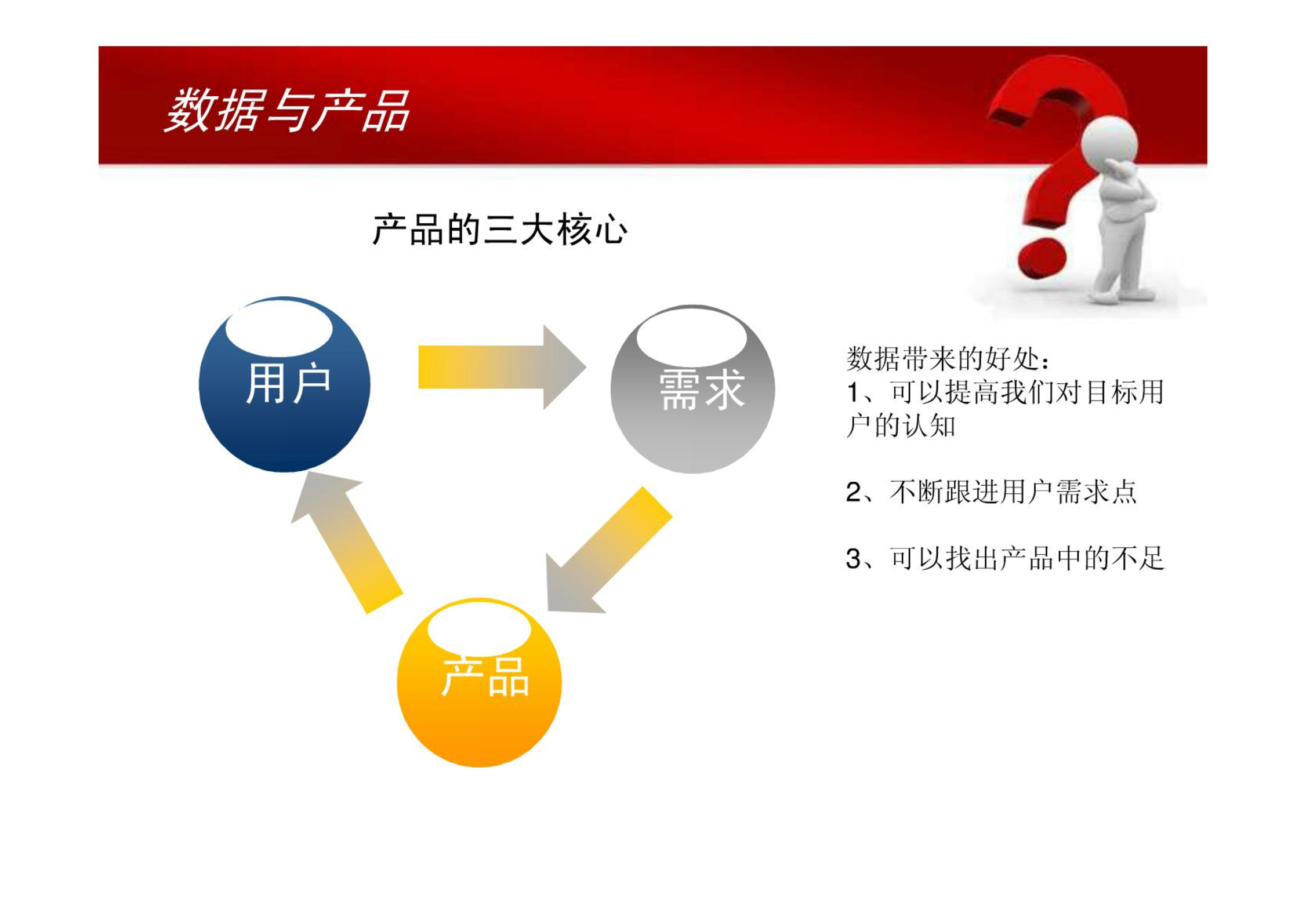 数据与产品

产品的三大核心

用户

需求

产品

数据带来的好处：
1、可以提高我们对目标用户的认知

2、不断跟进用户需求点

3、可以找出产品中的不足